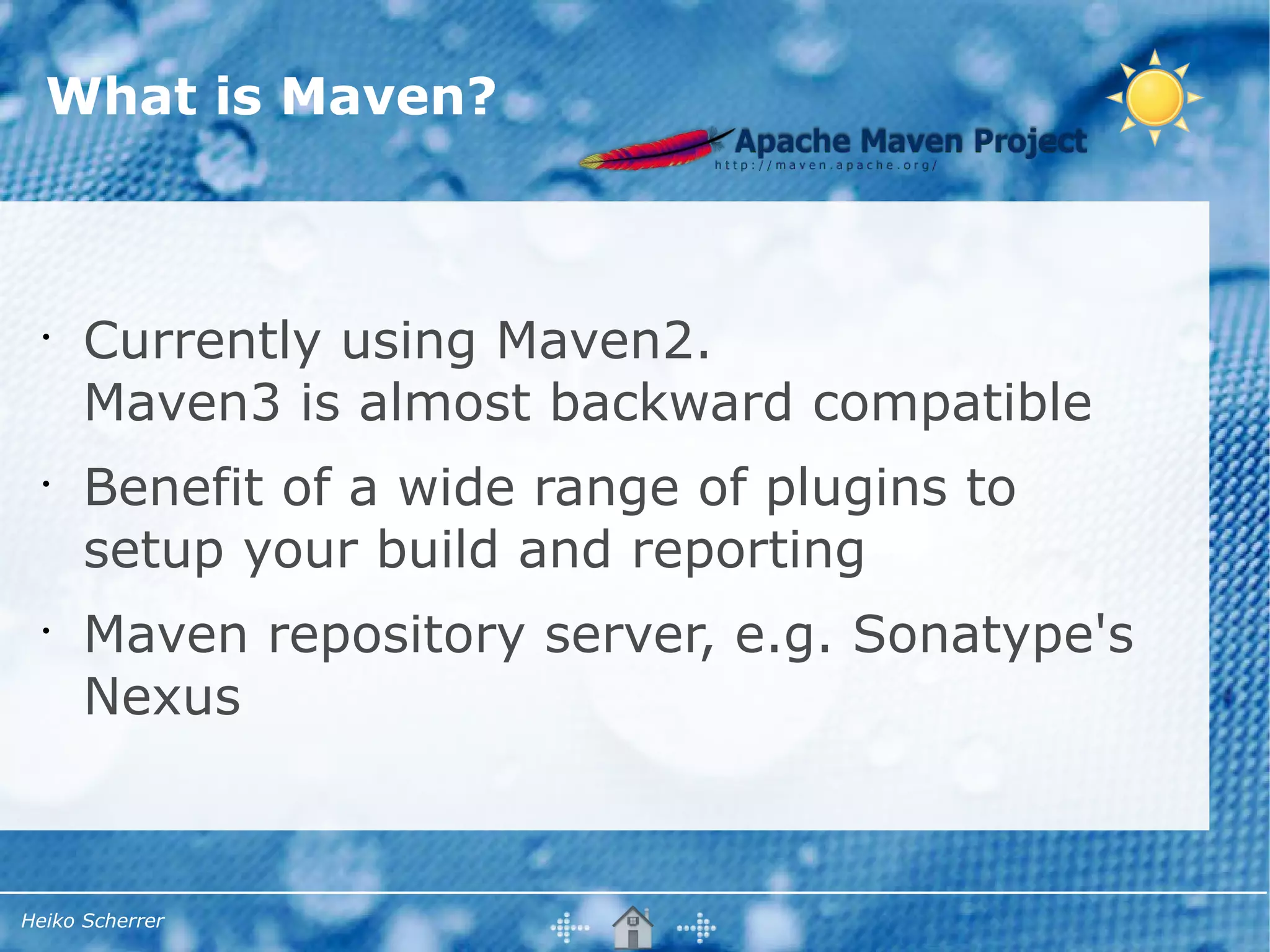 What is Maven?

Apache Maven Project
http://maven.apache.org/

• Currently using Maven2.
Maven3 is almost backward compatible

• Benefit of a wide range of plugins to setup your build and reporting

• Maven repository server, e.g. Sonatype's Nexus

Heiko Scherrer